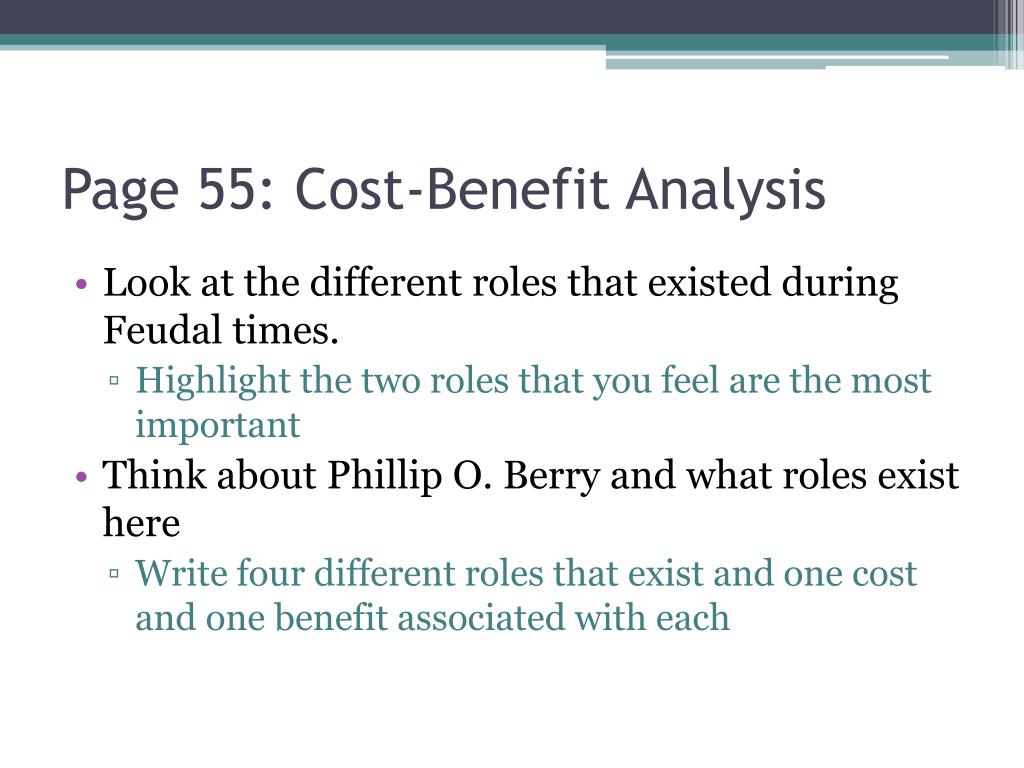 Page 55: Cost-Benefit Analysis

• Look at the different roles that existed during Feudal times.
 ▫ Highlight the two roles that you feel are the most important
• Think about Phillip O. Berry and what roles exist here
 ▫ Write four different roles that exist and one cost and one benefit associated with each